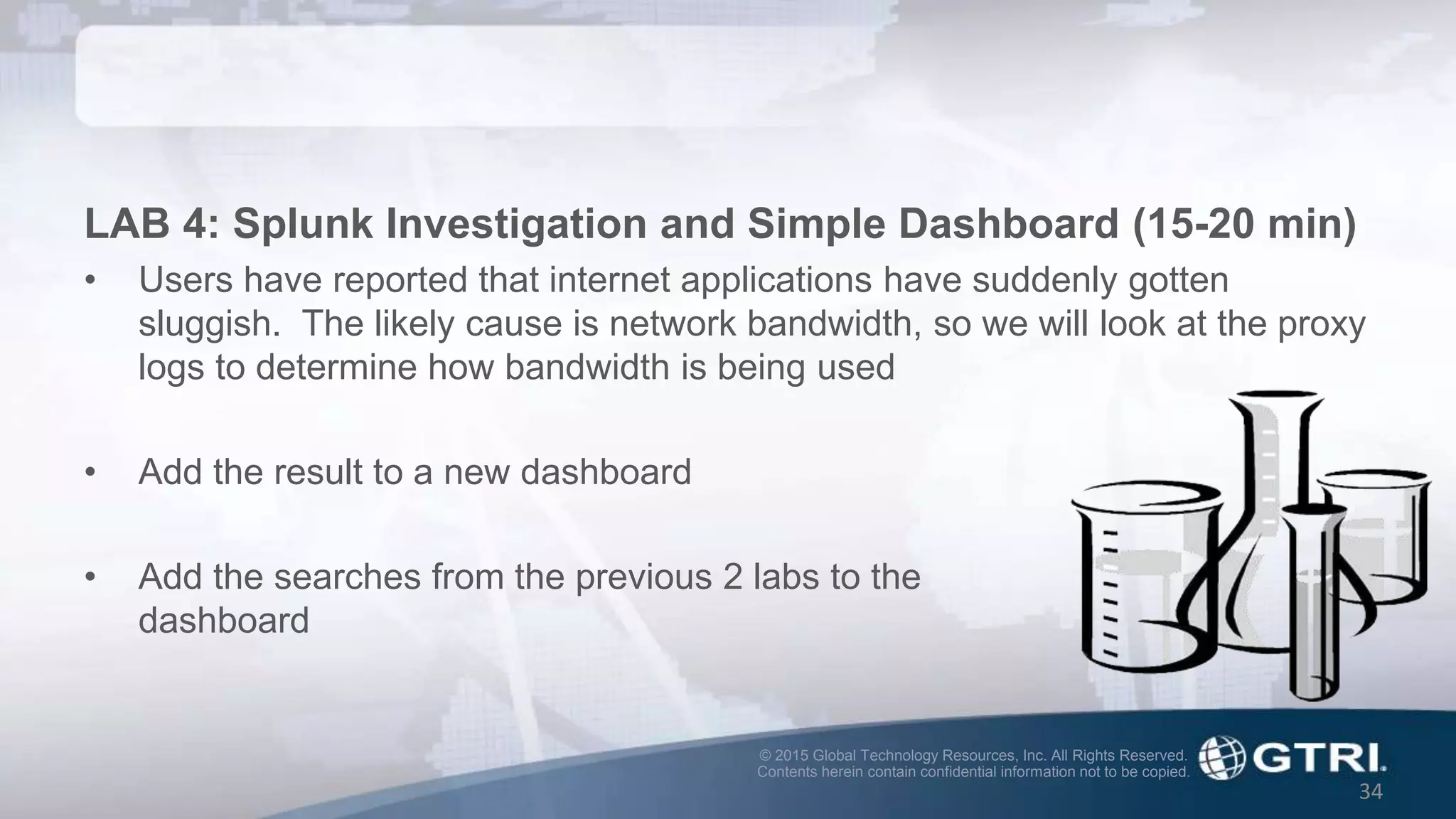 LAB 4: Splunk Investigation and Simple Dashboard (15-20 min)

• Users have reported that internet applications have suddenly gotten sluggish. The likely cause is network bandwidth, so we will look at the proxy logs to determine how bandwidth is being used

• Add the result to a new dashboard

• Add the searches from the previous 2 labs to the dashboard

© 2015 Global Technology Resources, Inc. All Rights Reserved. Contents herein contain confidential information not to be copied.

GTRI

34